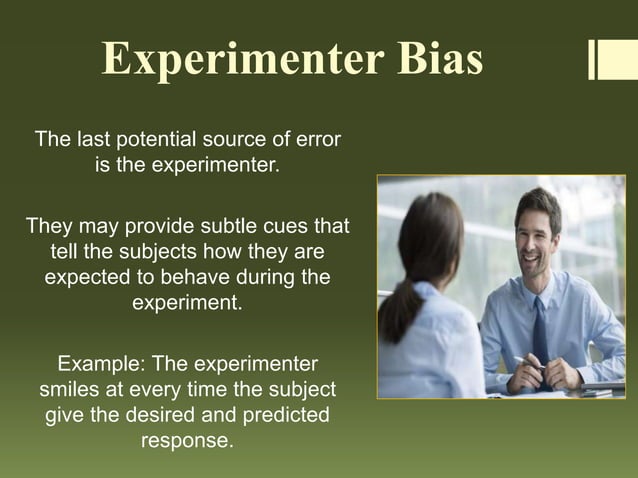 Experimenter Bias

The last potential source of error is the experimenter.

They may provide subtle cues that tell the subjects how they are expected to behave during the experiment.

Example: The experimenter smiles at every time the subject give the desired and predicted response.